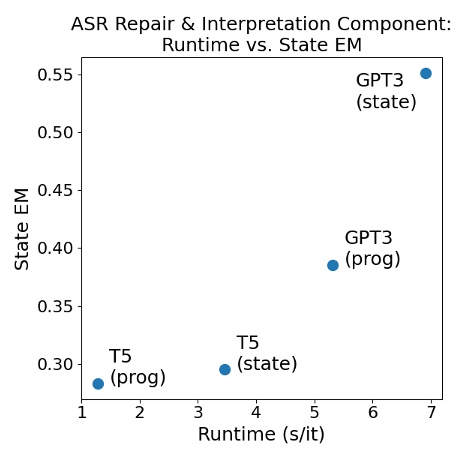 ASR Repair & Interpretation Component: Runtime vs. State EM

State EM

0.55
0.50
0.45
0.40
0.35
0.30

GPT3 (state)

GPT3 (prog)

T5 (state)

T5 (prog)

1 2 3 4 5 6 7

Runtime (s/it)